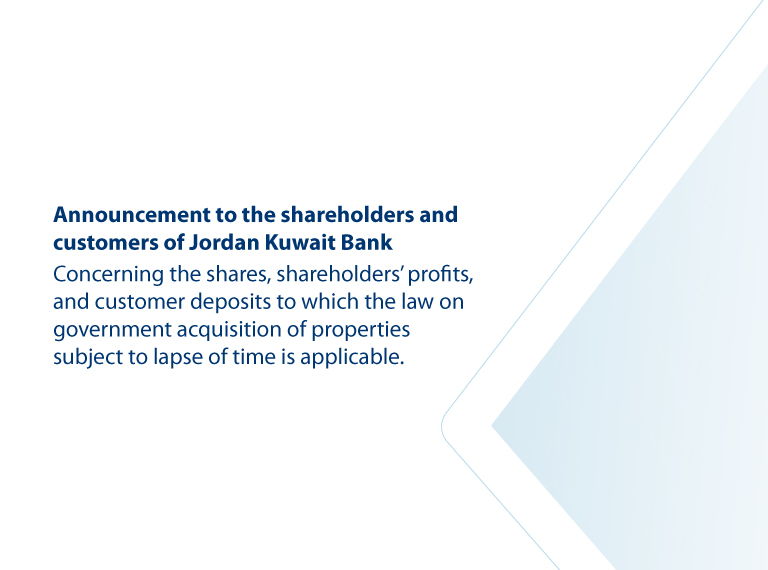 Announcement to the shareholders and customers of Jordan Kuwait Bank

Concerning the shares, shareholders' profits, and customer deposits to which the law on government acquisition of properties subject to lapse of time is applicable.